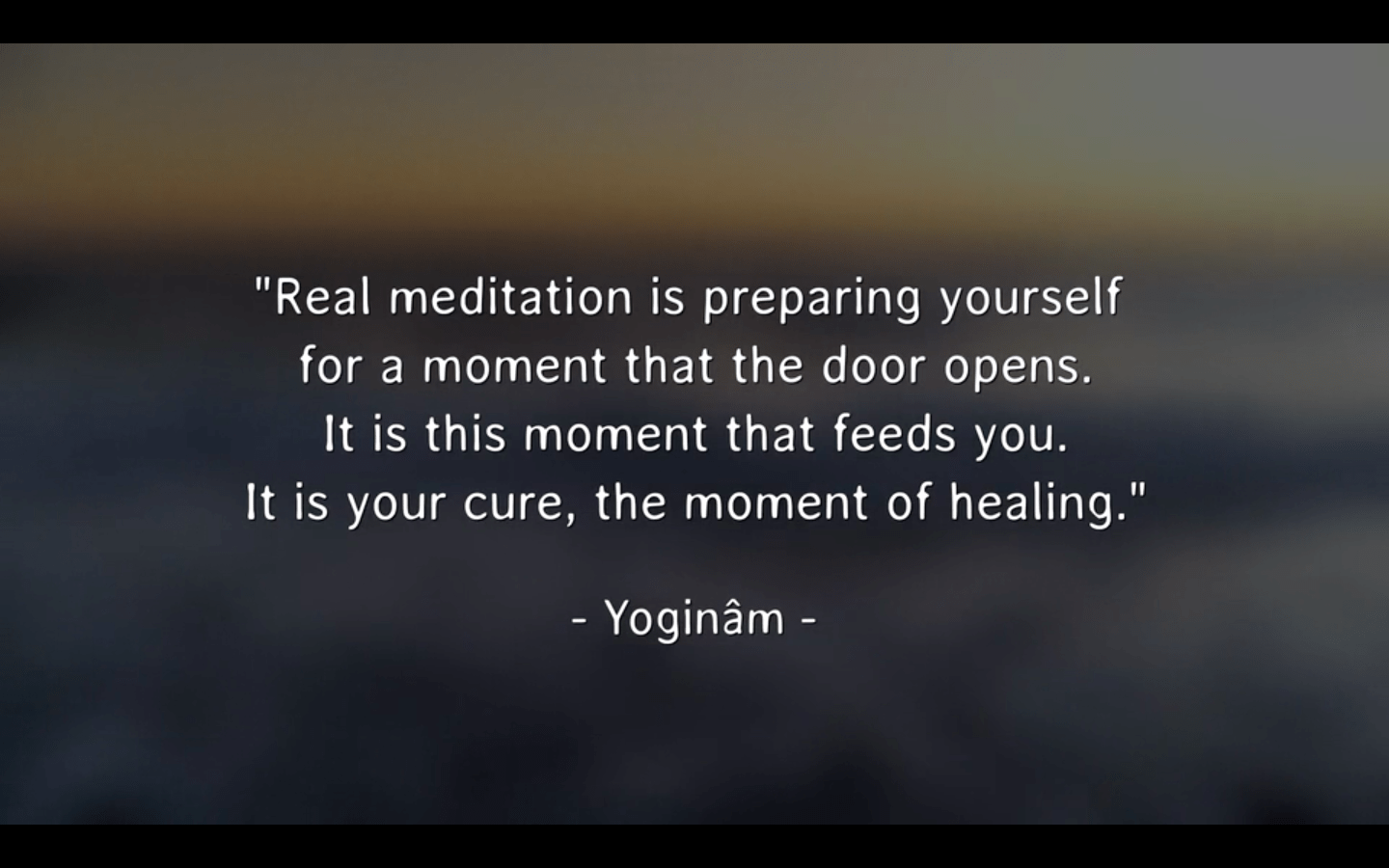 "Real meditation is preparing yourself for a moment that the door opens. It is this moment that feeds you. It is your cure, the moment of healing."

- Yoginâm -